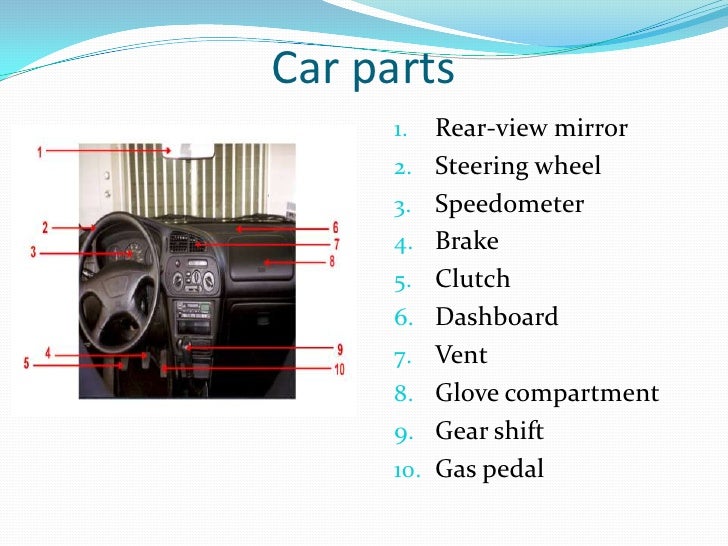 Car parts

1
2
3
4
5
6
7
8
9
10

1. Rear-view mirror
2. Steering wheel
3. Speedometer
4. Brake
5. Clutch
6. Dashboard
7. Vent
8. Glove compartment
9. Gear shift
10. Gas pedal